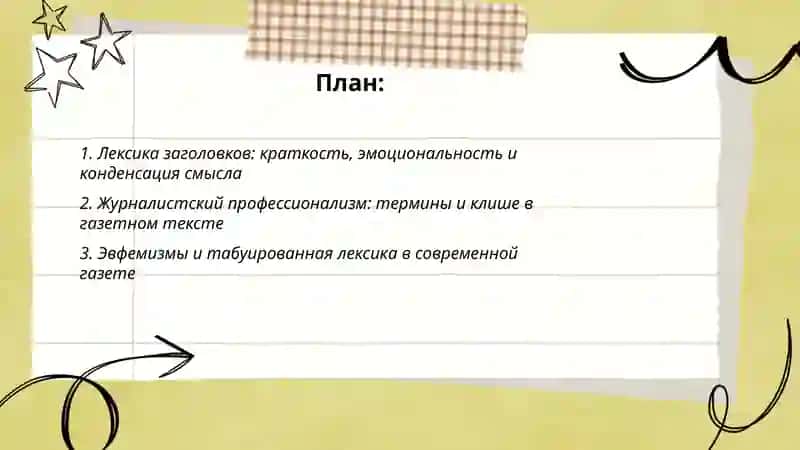 План:

1. Лексика заголовков: краткость, эмоциональность и конденсация смысла

2. Журналистский профессионализм: термины и клише в газетном тексте

3. Эвфемизмы и табуированная лексика в современной газете